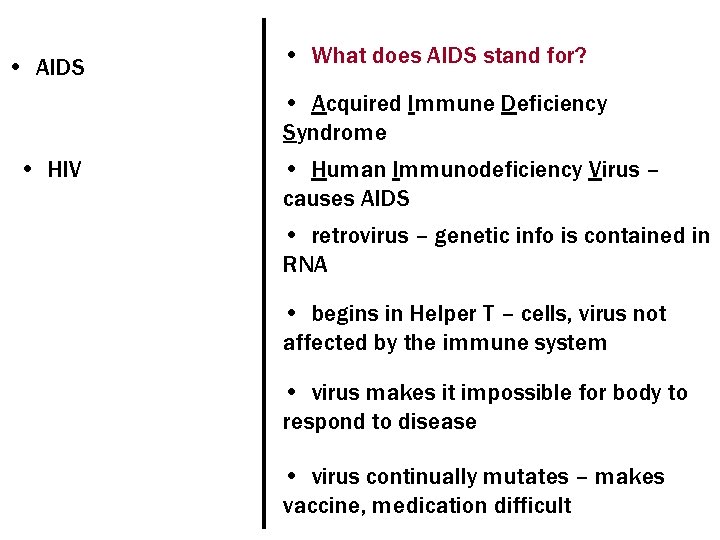 • AIDS

• HIV

• What does AIDS stand for?

• Acquired Immune Deficiency Syndrome

• Human Immunodeficiency Virus – causes AIDS

• retrovirus – genetic info is contained in RNA

• begins in Helper T – cells, virus not affected by the immune system

• virus makes it impossible for body to respond to disease

• virus continually mutates – makes vaccine, medication difficult